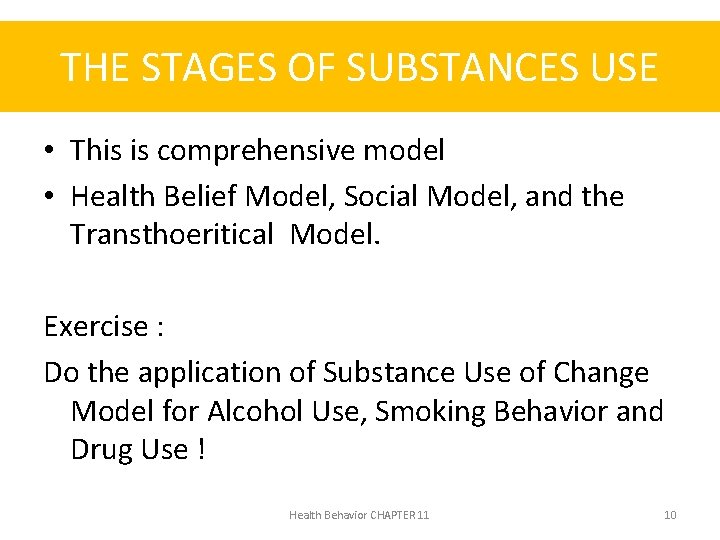 THE STAGES OF SUBSTANCES USE

• This is comprehensive model
• Health Belief Model, Social Model, and the Transthoeritical Model.

Exercise :

Do the application of Substance Use of Change Model for Alcohol Use, Smoking Behavior and Drug Use !

Health Behavior CHAPTER 11

10